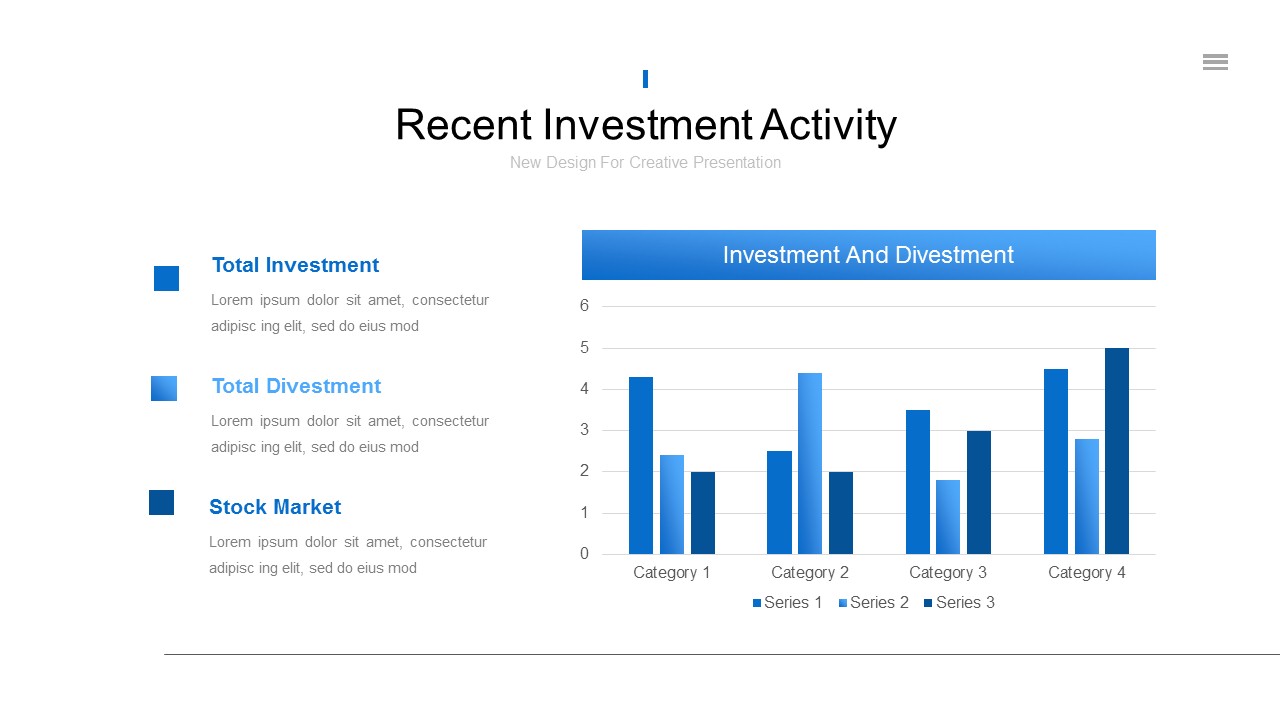 Recent Investment Activity

New Design For Creative Presentation

Total Investment

Lorem ipsum dolor sit amet, consectetur adipisc ing elit, sed do eius mod

Total Divestment

Lorem ipsum dolor sit amet, consectetur adipisc ing elit, sed do eius mod

Stock Market

Lorem ipsum dolor sit amet, consectetur adipisc ing elit, sed do eius mod

Investment And Divestment

6
5
4
3
2
1
0

Category 1
Category 2
Category 3
Category 4

Series 1
Series 2
Series 3